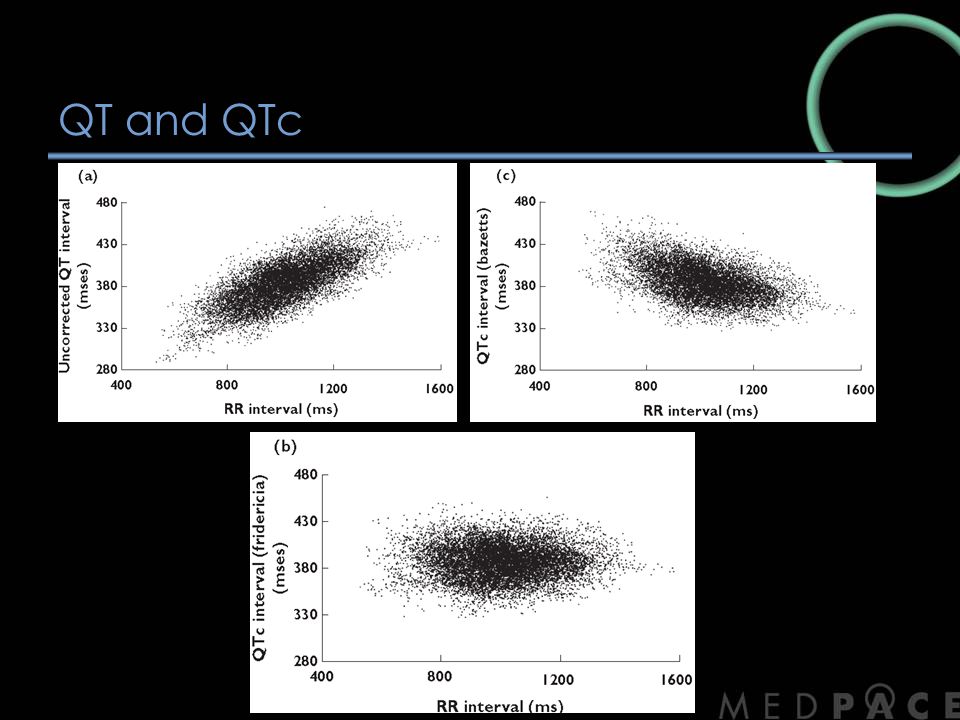 QT and QTc

(a)

Uncorrected QT interval (mses)

480
430
380
330
280

400 800 1200 1600

RR interval (ms)

(c)

QTc interval (bazetts) (mses)

480
430
380
330
280

400 800 1200 1600

RR interval (ms)

(b)

QTc interval (fridericia) (mses)

480
430
380
330
280

400 800 1200 1600

RR interval (ms)

MEDPACE